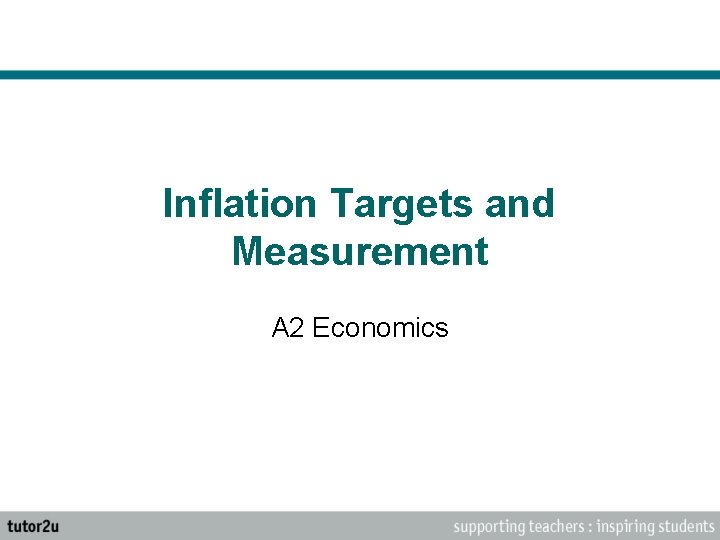 Inflation Targets and Measurement

A2 Economics

tutor2u

supporting teachers : inspiring students